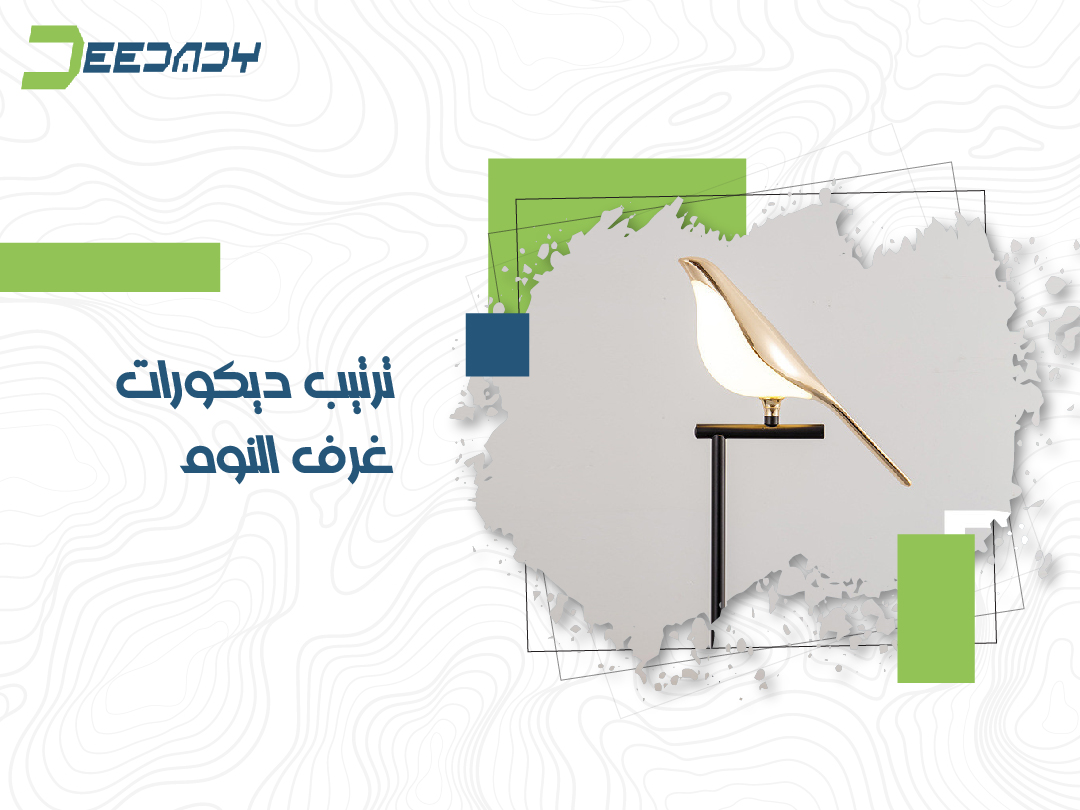 DEEDADY

ترتيب ديكورات غرف النوم